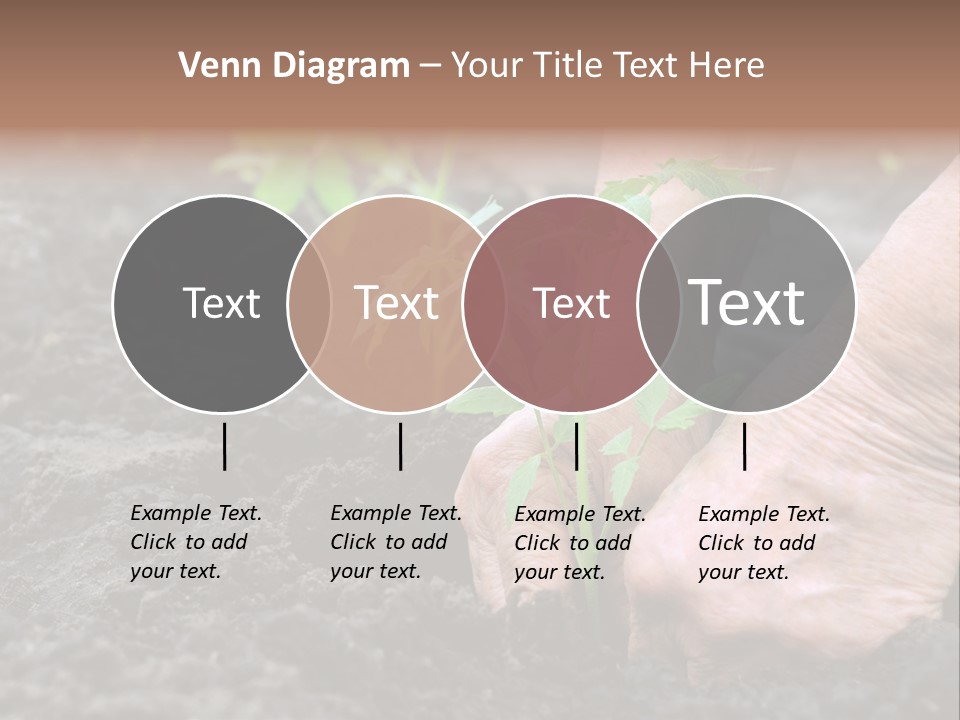 Venn Diagram – Your Title Text Here

Text

Text

Text

Text

Example Text. Click to add your text.

Example Text. Click to add your text.

Example Text. Click to add your text.

Example Text. Click to add your text.